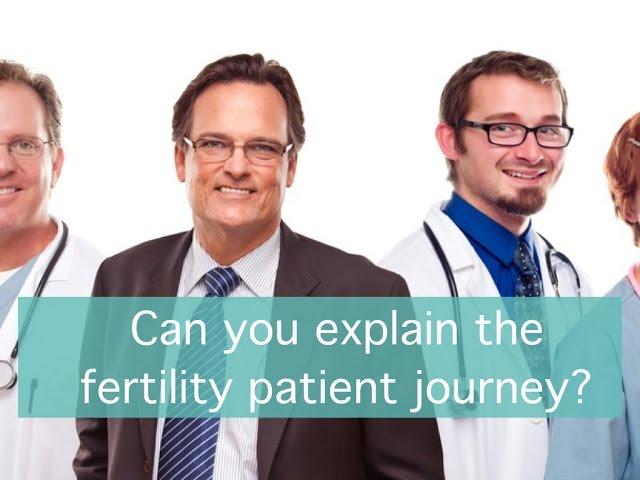 Can you explain the fertility patient journey?